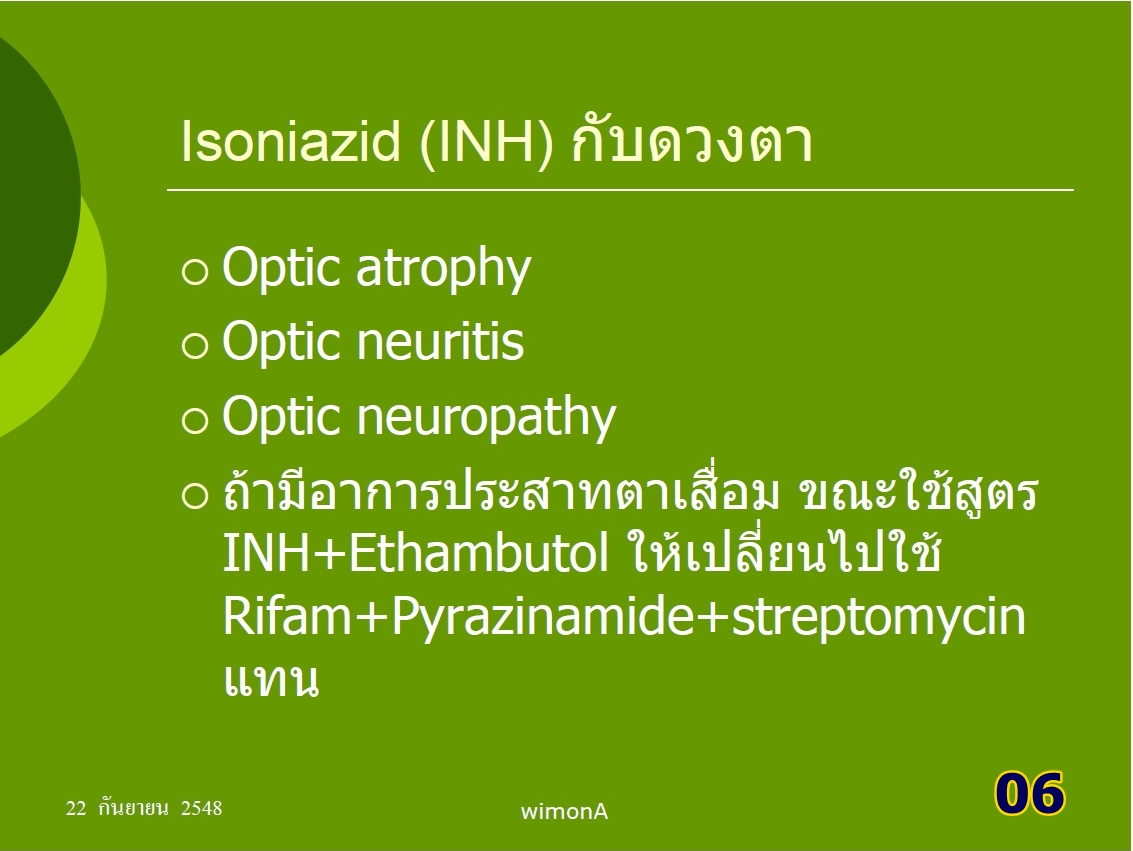 Isoniazid (INH) กับดวงตา

○ Optic atrophy
○ Optic neuritis
○ Optic neuropathy
○ ถ้ามีอาการประสาทตาเสื่อม ขณะใช้สูตร INH+Ethambutol ให้เปลี่ยนไปใช้ Rifam+Pyrazinamide+streptomycin แทน

22 กันยายน 2548

wimonA

06